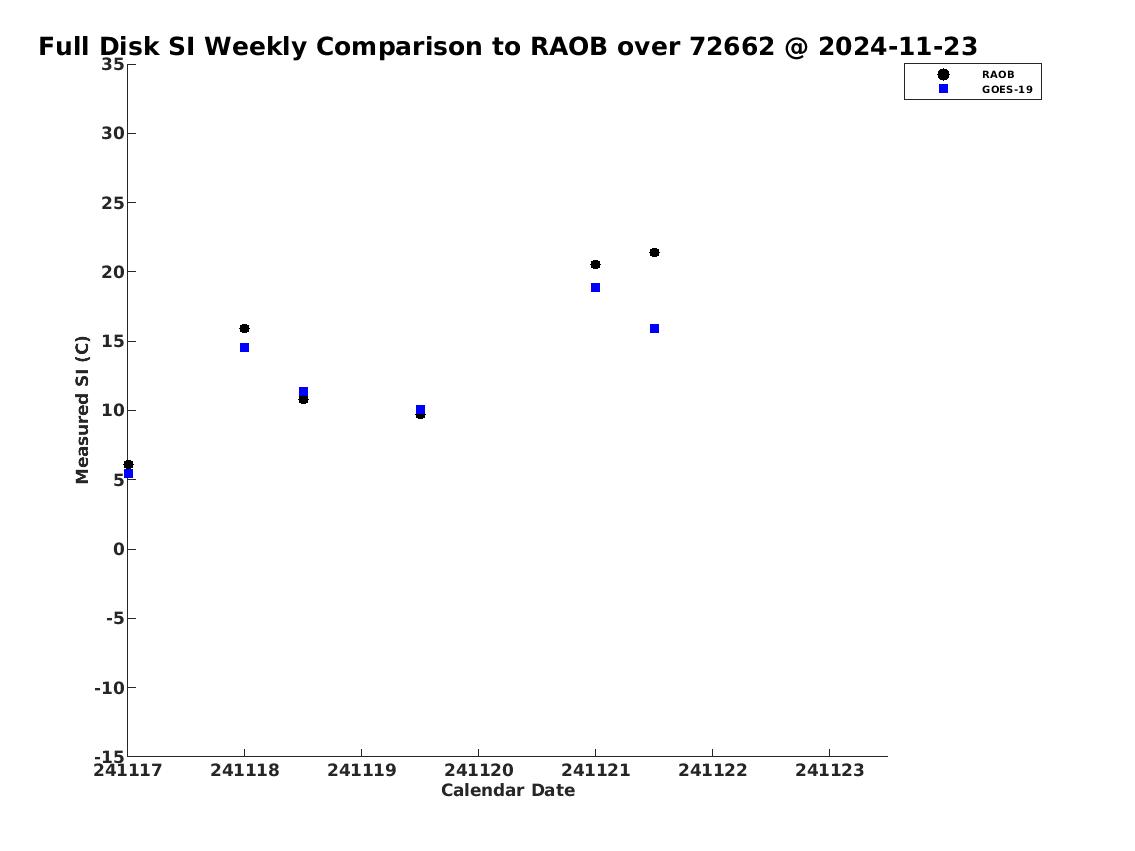 Full Disk SI Weekly Comparison to RAOB over 72662 @ 2024-11-23

RAOB
GOES-19

Measured SI (C)

35
30
25
20
15
10
5
0
-5
-10
-15

241117
241118
241119
241120
241121
241122
241123

Calendar Date